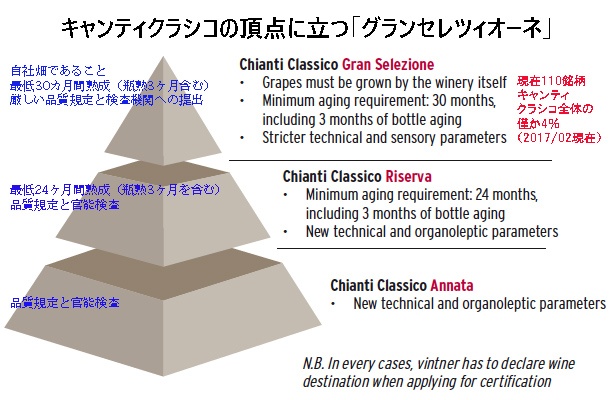 キャンティクラシコの頂点に立つ「グランセレツィオーネ」

自社畑であること
最低30カ月間熟成（瓶熟3ヶ月含む）
厳しい品質規定と検査機関への提出

Chianti Classico Gran Selezione
• Grapes must be grown by the winery itself
• Minimum aging requirement: 30 months, including 3 months of bottle aging
• Stricter technical and sensory parameters

現在110銘柄
キャンティ
クラシコ全体の
僅か4%
（2017/02現在）

最低24ヶ月間熟成（瓶熟3ヶ月を含む）
品質規定と官能検査

Chianti Classico Riserva
• Minimum aging requirement: 24 months, including 3 months of bottle aging
• New technical and organoleptic parameters

品質規定と官能検査

Chianti Classico Annata
• New technical and organoleptic parameters

N.B. In every cases, vintner has to declare wine destination when applying for certification